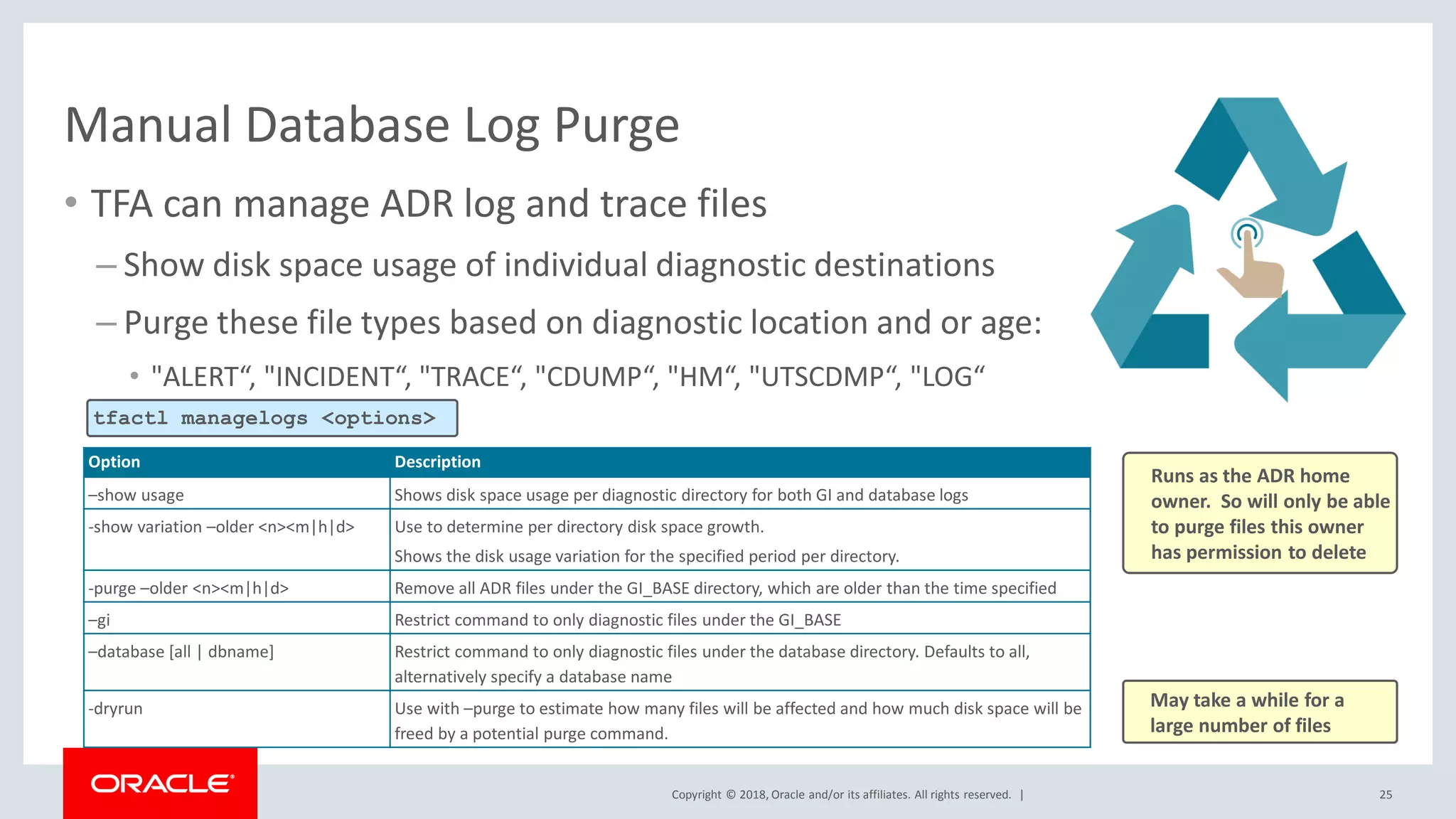 Manual Database Log Purge

• TFA can manage ADR log and trace files

– Show disk space usage of individual diagnostic destinations

– Purge these file types based on diagnostic location and or age:

• "ALERT“, "INCIDENT“, "TRACE“, "CDUMP“, "HM“, "UTSCDMP“, "LOG“

tfactl managelogs <options>

| Option | Description |
|---|---|
| –show usage | Shows disk space usage per diagnostic directory for both GI and database logs |
| -show variation –older <n><m\|h\|d> | Use to determine per directory disk space growth. Shows the disk usage variation for the specified period per directory. |
| -purge –older <n><m\|h\|d> | Remove all ADR files under the GI_BASE directory, which are older than the time specified |
| –gi | Restrict command to only diagnostic files under the GI_BASE |
| –database [all \| dbname] | Restrict command to only diagnostic files under the database directory. Defaults to all, alternatively specify a database name |
| -dryrun | Use with –purge to estimate how many files will be affected and how much disk space will be freed by a potential purge command. |

Runs as the ADR home owner. So will only be able to purge files this owner has permission to delete

May take a while for a large number of files

ORACLE

Copyright © 2018, Oracle and/or its affiliates. All rights reserved. |

25